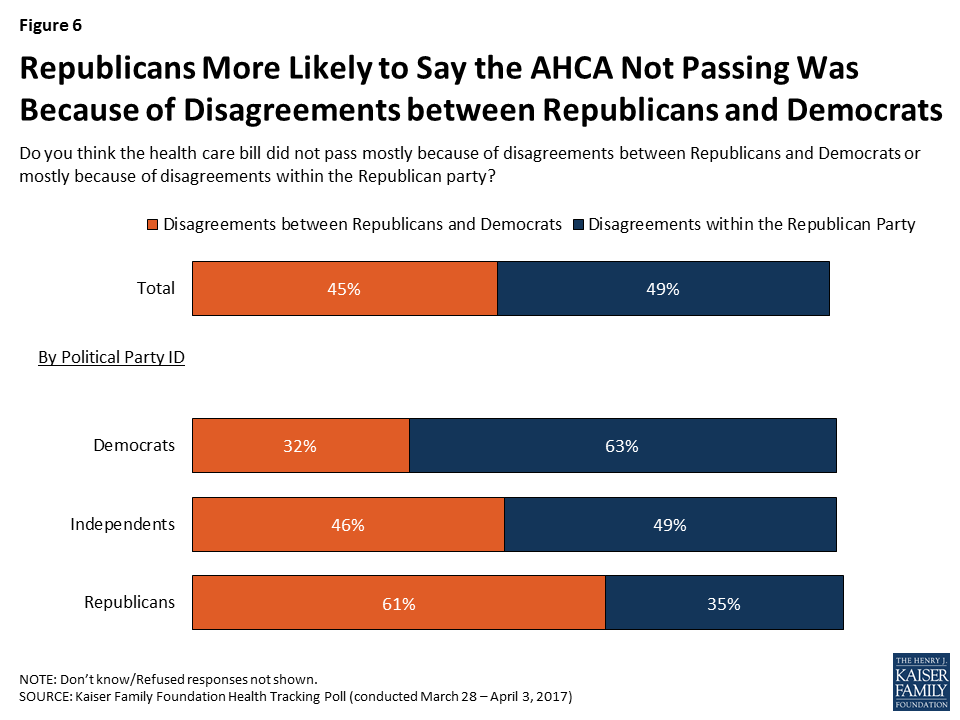 Figure 6

Republicans More Likely to Say the AHCA Not Passing Was Because of Disagreements between Republicans and Democrats

Do you think the health care bill did not pass mostly because of disagreements between Republicans and Democrats or mostly because of disagreements within the Republican party?

Disagreements between Republicans and Democrats
Disagreements within the Republican Party

Total 45% 49%

By Political Party ID

Democrats 32% 63%

Independents 46% 49%

Republicans 61% 35%

NOTE: Don't know/Refused responses not shown.
SOURCE: Kaiser Family Foundation Health Tracking Poll (conducted March 28 – April 3, 2017)

THE HENRY J. KAISER FAMILY FOUNDATION